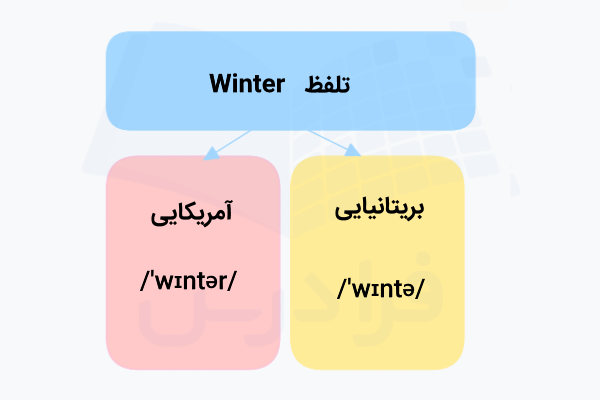 تلفظ Winter

آمریکایی

/ˈwɪntər/

بریتانیایی

/ˈwɪntə/

فرادرس